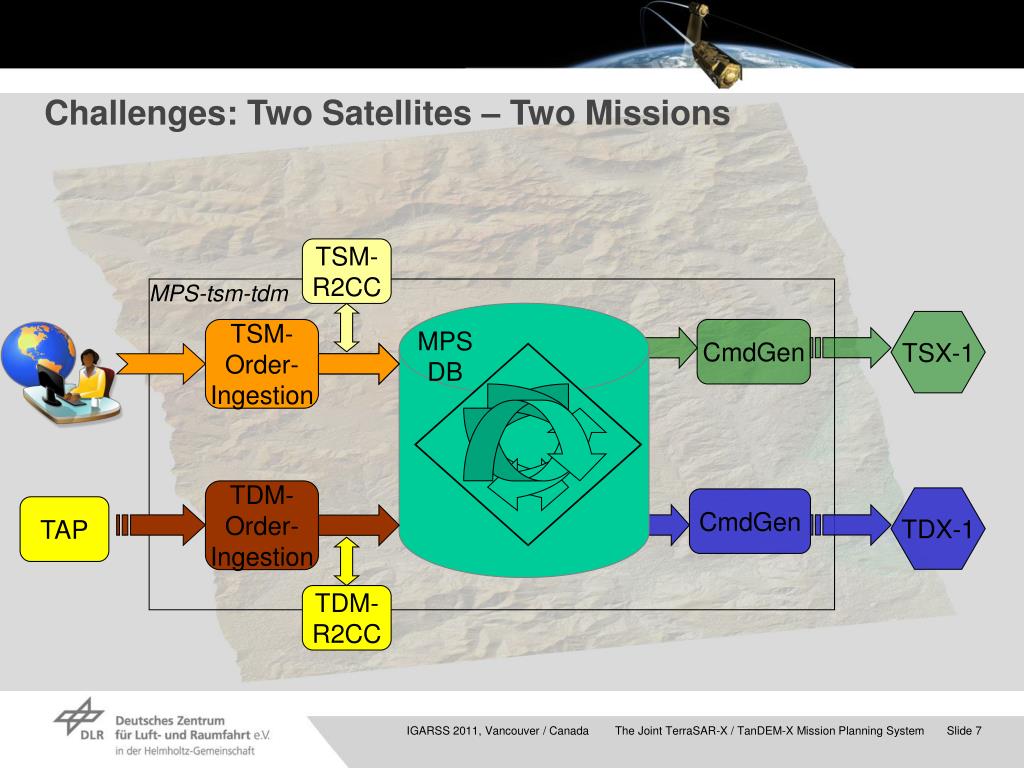 Challenges: Two Satellites – Two Missions

TSM-R2CC

MPS-tsm-tdm

TSM-Order-Ingestion

MPS DB

CmdGen

TSX-1

TAP

TDM-Order-Ingestion

CmdGen

TDX-1

TDM-R2CC

DLR Deutsches Zentrum für Luft- und Raumfahrt e.V. in der Helmholtz-Gemeinschaft

IGARSS 2011, Vancouver / Canada The Joint TerraSAR-X / TanDEM-X Mission Planning System Slide 7